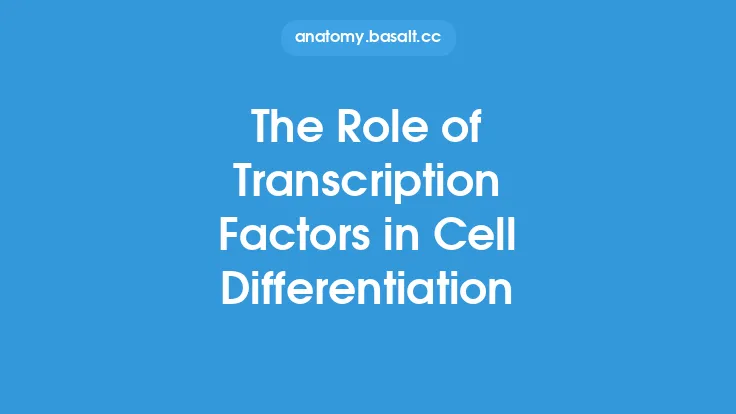 anatomy.basalt.cc

The Role of Transcription Factors in Cell Differentiation